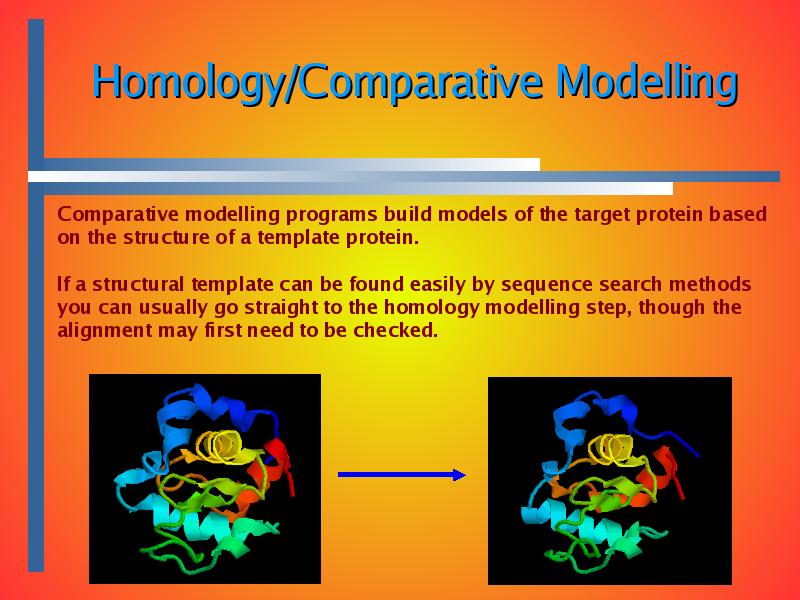 Homology/Comparative Modelling

Comparative modelling programs build models of the target protein based on the structure of a template protein.

If a structural template can be found easily by sequence search methods you can usually go straight to the homology modelling step, though the alignment may first need to be checked.